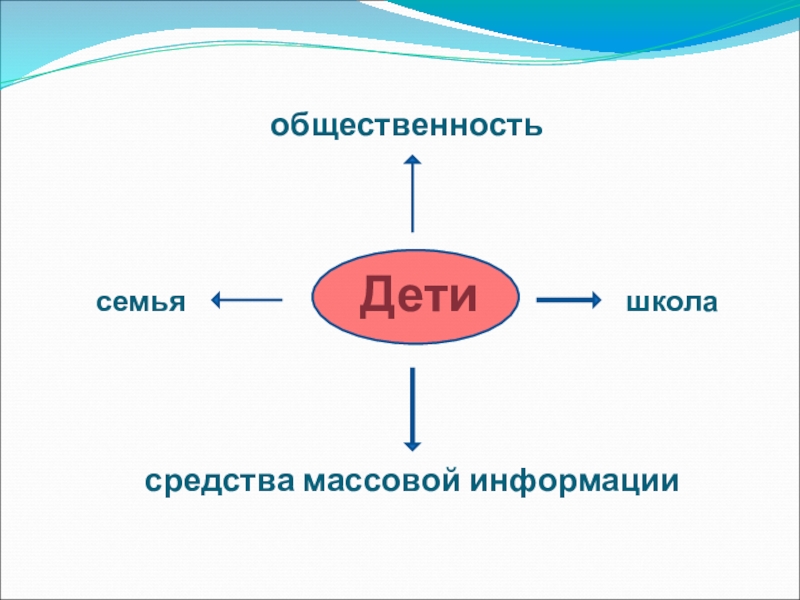 общественность

семья

Дети

школа

средства массовой информации